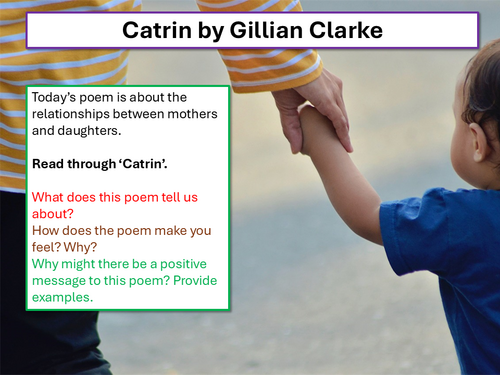 Catrin by Gillian Clarke

Today's poem is about the relationships between mothers and daughters.

Read through 'Catrin'.

What does this poem tell us about?
How does the poem make you feel? Why?
Why might there be a positive message to this poem? Provide examples.